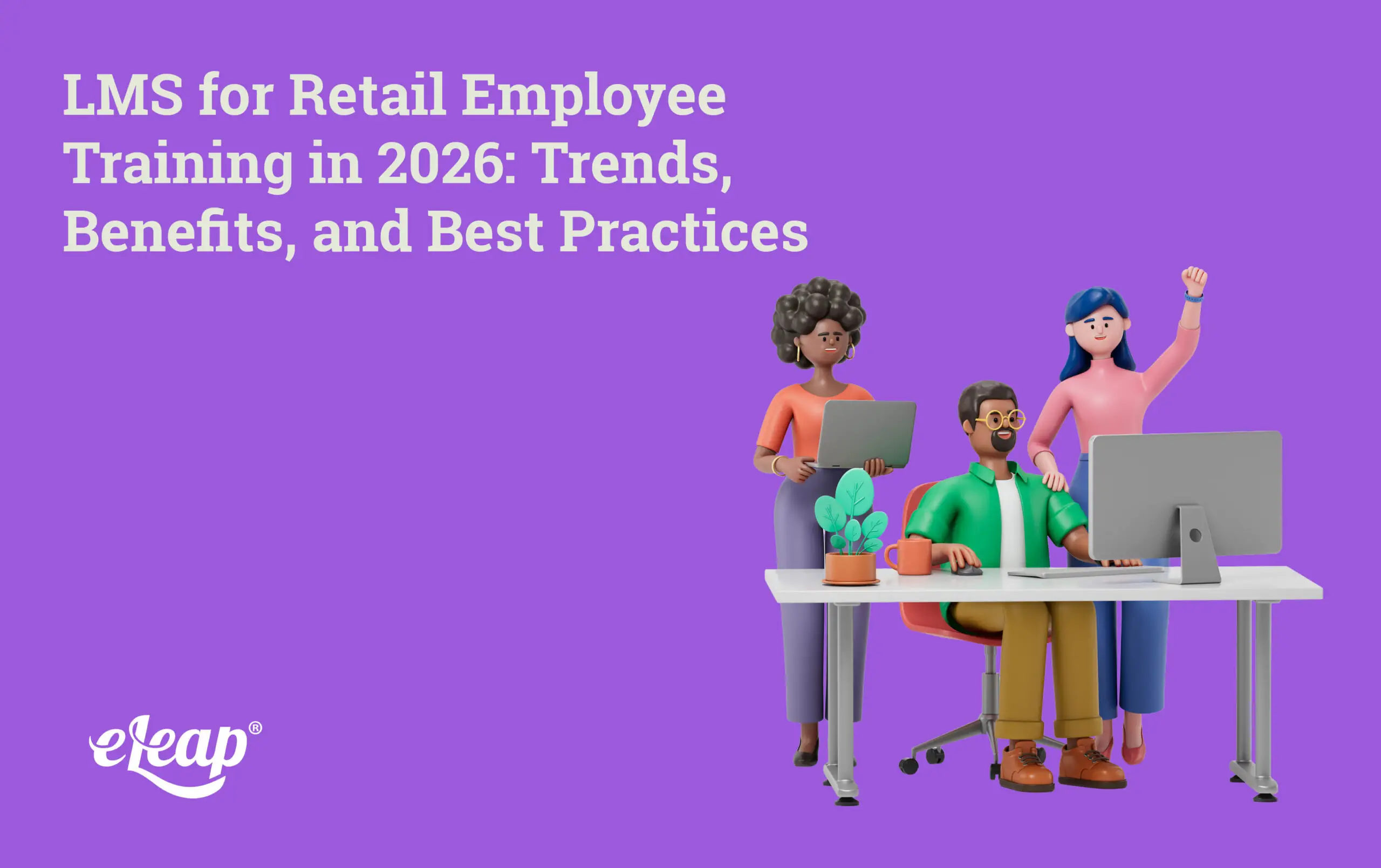 LMS for Retail Employee Training in 2026: Trends, Benefits, and Best Practices

eLeap®